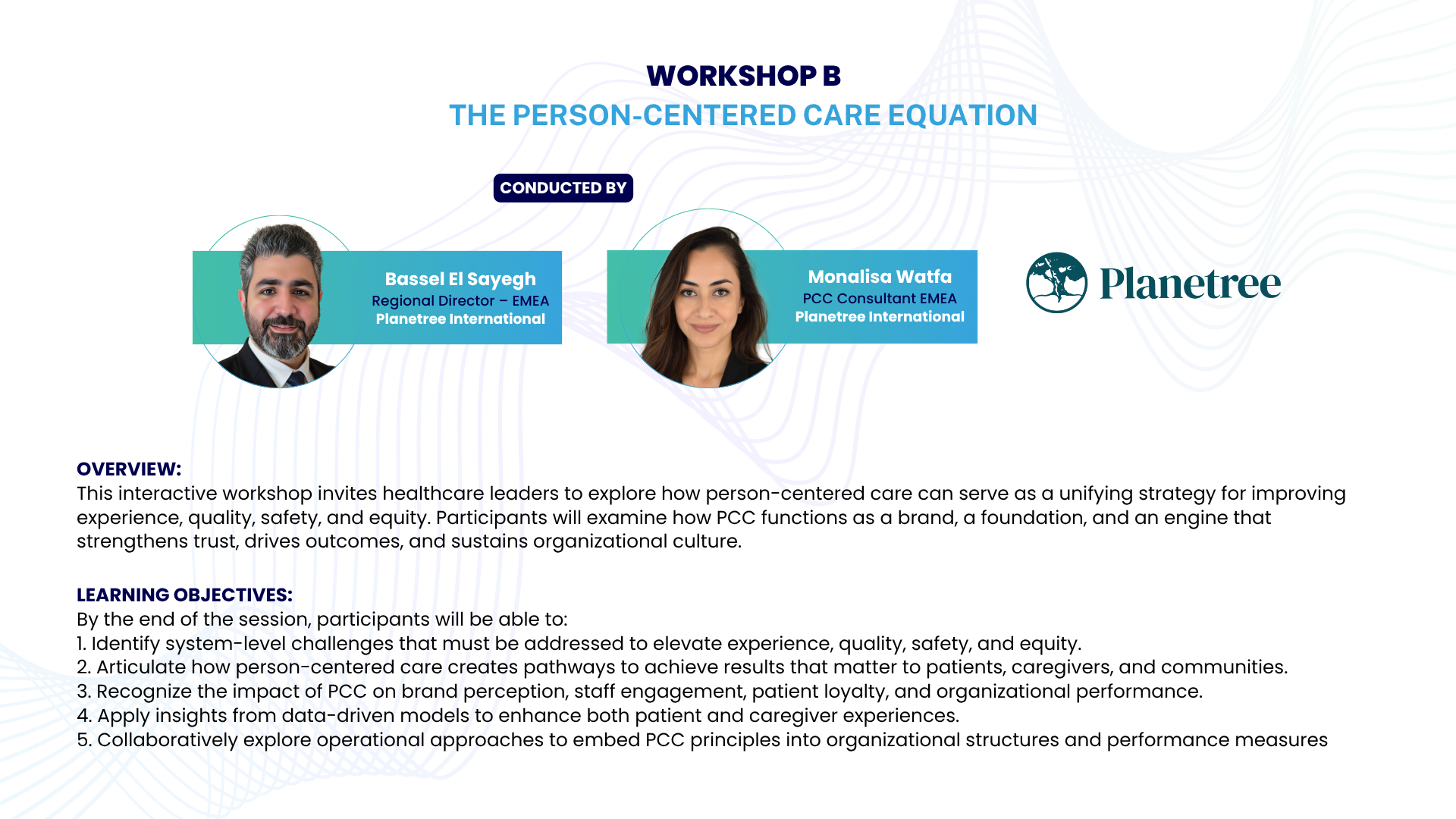 WORKSHOP B
THE PERSON-CENTERED CARE EQUATION

CONDUCTED BY

Bassel El Sayegh
Regional Director – EMEA
Planetree International

Monalisa Watfa
PCC Consultant EMEA
Planetree International

Planetree

OVERVIEW:
This interactive workshop invites healthcare leaders to explore how person-centered care can serve as a unifying strategy for improving experience, quality, safety, and equity. Participants will examine how PCC functions as a brand, a foundation, and an engine that strengthens trust, drives outcomes, and sustains organizational culture.

LEARNING OBJECTIVES:
By the end of the session, participants will be able to:
1. Identify system-level challenges that must be addressed to elevate experience, quality, safety, and equity.
2. Articulate how person-centered care creates pathways to achieve results that matter to patients, caregivers, and communities.
3. Recognize the impact of PCC on brand perception, staff engagement, patient loyalty, and organizational performance.
4. Apply insights from data-driven models to enhance both patient and caregiver experiences.
5. Collaboratively explore operational approaches to embed PCC principles into organizational structures and performance measures